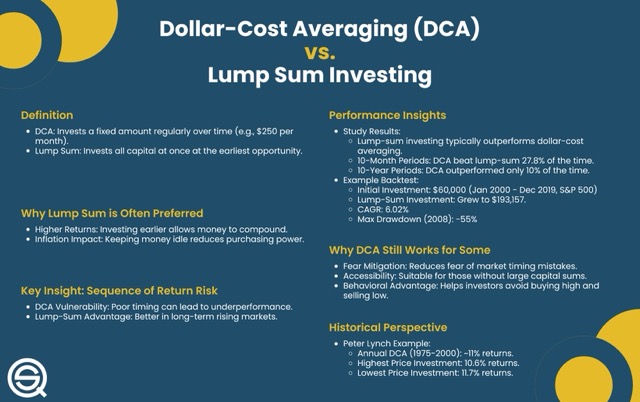 Dollar-Cost Averaging (DCA) vs. Lump Sum Investing

Definition
- DCA: Invests a fixed amount regularly over time (e.g., \$250 per month).
- Lump Sum: Invests all capital at once at the earliest opportunity.

Why Lump Sum is Often Preferred
- Higher Returns: Investing earlier allows money to compound.
- Inflation Impact: Keeping money idle reduces purchasing power.

Key Insight: Sequence of Return Risk
- DCA Vulnerability: Poor timing can lead to underperformance.
- Lump-Sum Advantage: Better in long-term rising markets.

Performance Insights
- Study Results:
  - Lump-sum investing typically outperforms dollar-cost averaging.
  - 10-Month Periods: DCA beat lump-sum 27.8% of the time.
  - 10-Year Periods: DCA outperformed only 10% of the time.
- Example Backtest:
  - Initial Investment: \$60,000 (Jan 2000 - Dec 2019, S&P 500)
  - Lump-Sum Investment: Grew to \$193,157.
  - CAGR: 6.02%
  - Max Drawdown (2008): -55%

Why DCA Still Works for Some
- Fear Mitigation: Reduces fear of market timing mistakes.
- Accessibility: Suitable for those without large capital sums.
- Behavioral Advantage: Helps investors avoid buying high and selling low.

Historical Perspective
- Peter Lynch Example:
  - Annual DCA (1975-2000): ~11% returns.
  - Highest Price Investment: 10.6% returns.
  - Lowest Price Investment: 11.7% returns.